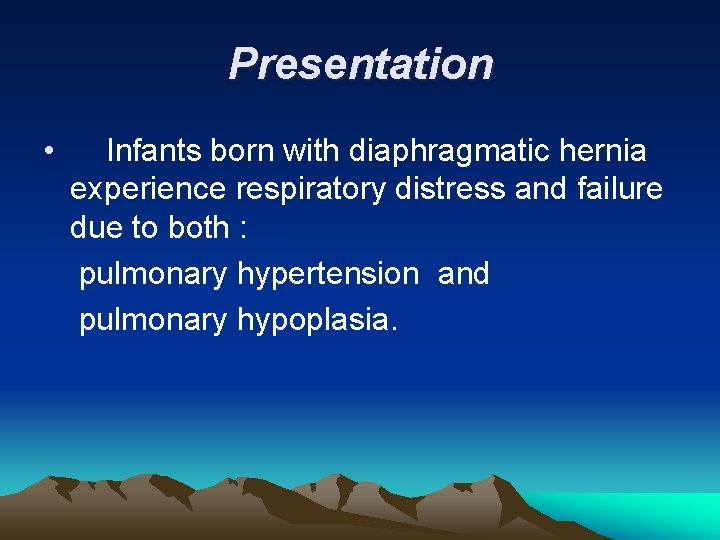 Presentation

• Infants born with diaphragmatic hernia experience respiratory distress and failure due to both :

pulmonary hypertension and

pulmonary hypoplasia.